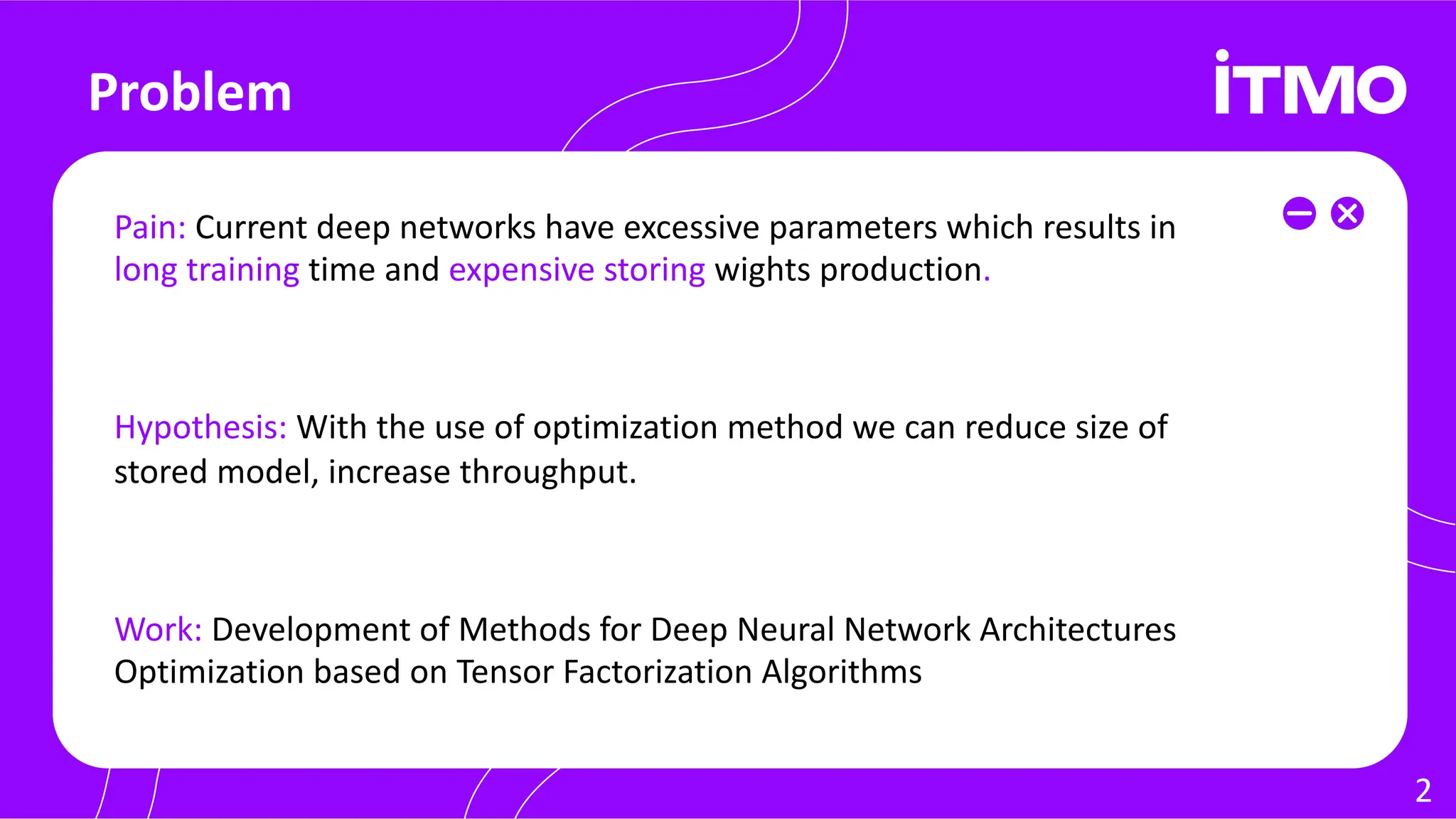 Problem

ITMO

Pain: Current deep networks have excessive parameters which results in long training time and expensive storing wights production.

Hypothesis: With the use of optimization method we can reduce size of stored model, increase throughput.

Work: Development of Methods for Deep Neural Network Architectures Optimization based on Tensor Factorization Algorithms

2